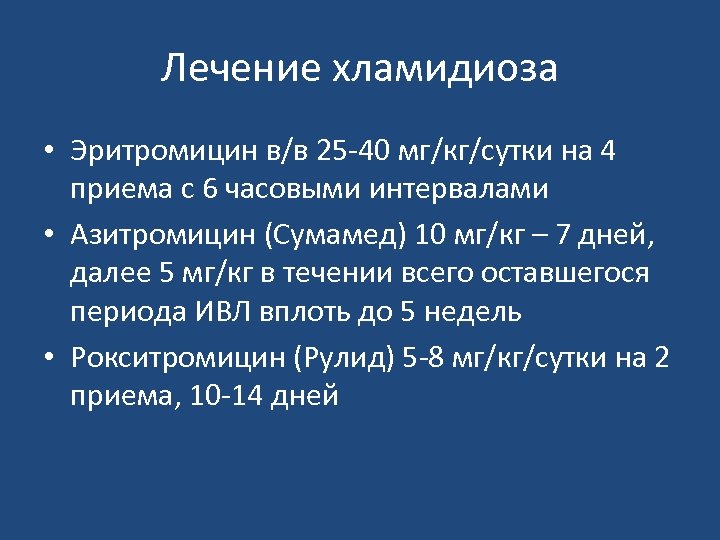 Лечение хламидиоза

• Эритромицин в/в 25-40 мг/кг/сутки на 4 приема с 6 часовыми интервалами
• Азитромицин (Сумамед) 10 мг/кг – 7 дней, далее 5 мг/кг в течении всего оставшегося периода ИВЛ вплоть до 5 недель
• Рокситромицин (Рулид) 5-8 мг/кг/сутки на 2 приема, 10-14 дней